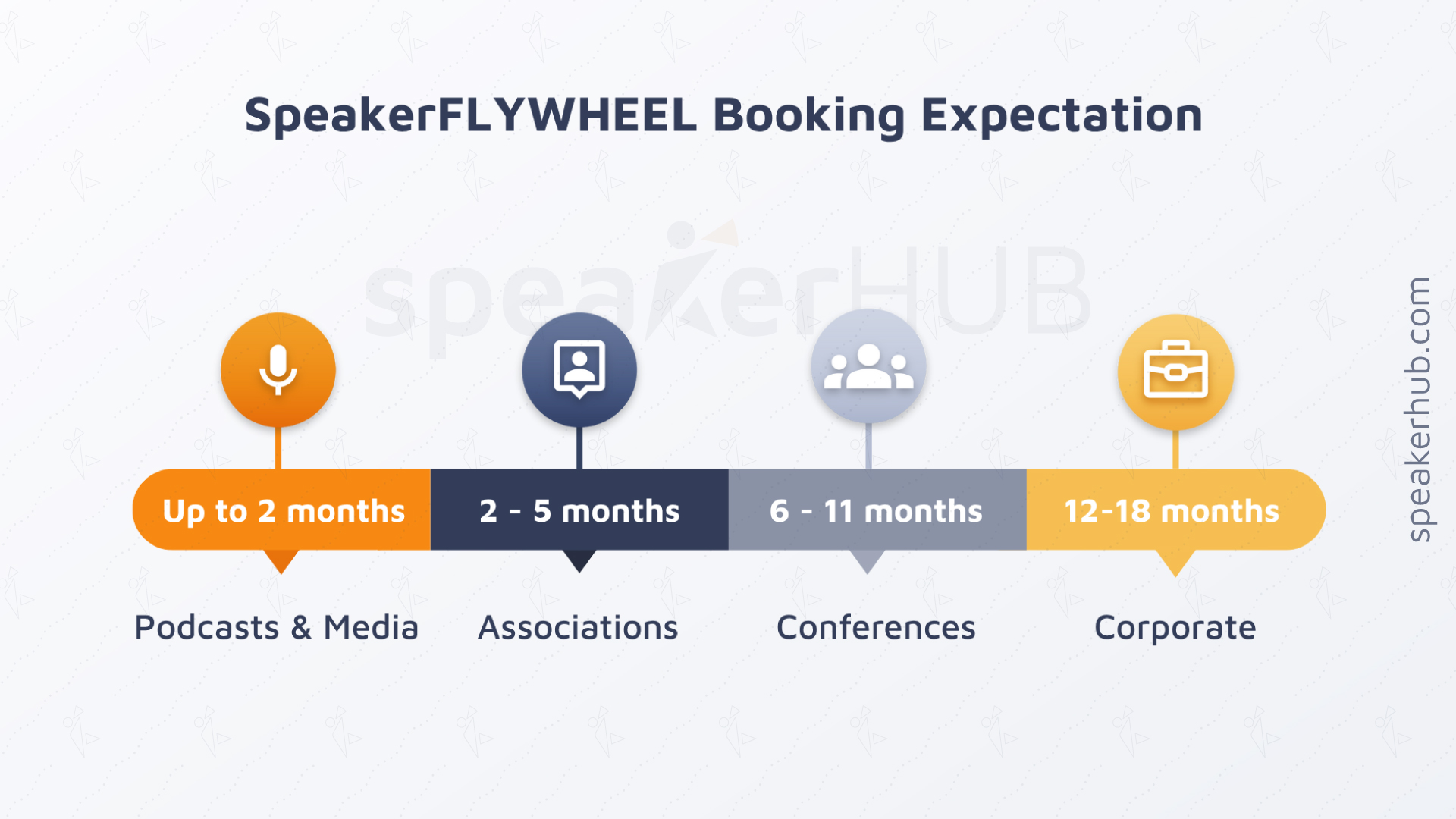 SpeakerFLYWHEEL Booking Expectation

speakerHUB

Up to 2 months

2 - 5 months

6 - 11 months

12-18 months

Podcasts & Media

Associations

Conferences

Corporate

speakerhub.com